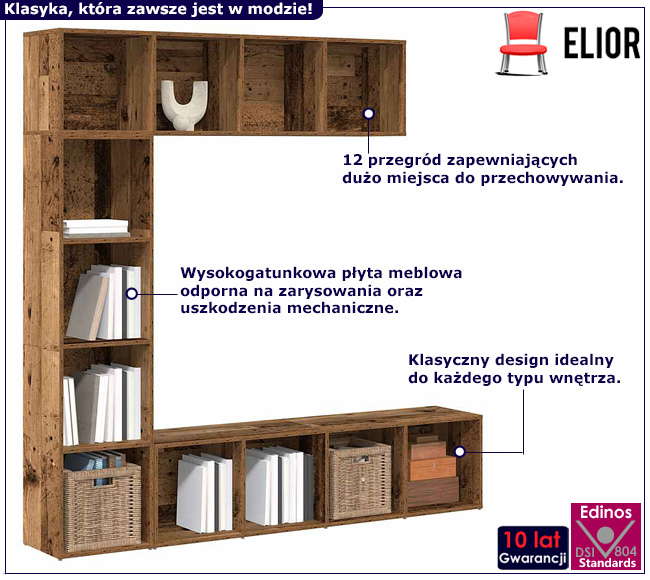 Klasyka, która zawsze jest w modzie!

ELIOR

12 przegród zapewniających dużo miejsca do przechowywania.

Wysokogatunkowa płyta meblowa odporna na zarysowania oraz uszkodzenia mechaniczne.

Klasyczny design idealny do każdego typu wnętrza.

10 lat Gwarancji

Edinos DSI 804 Standards